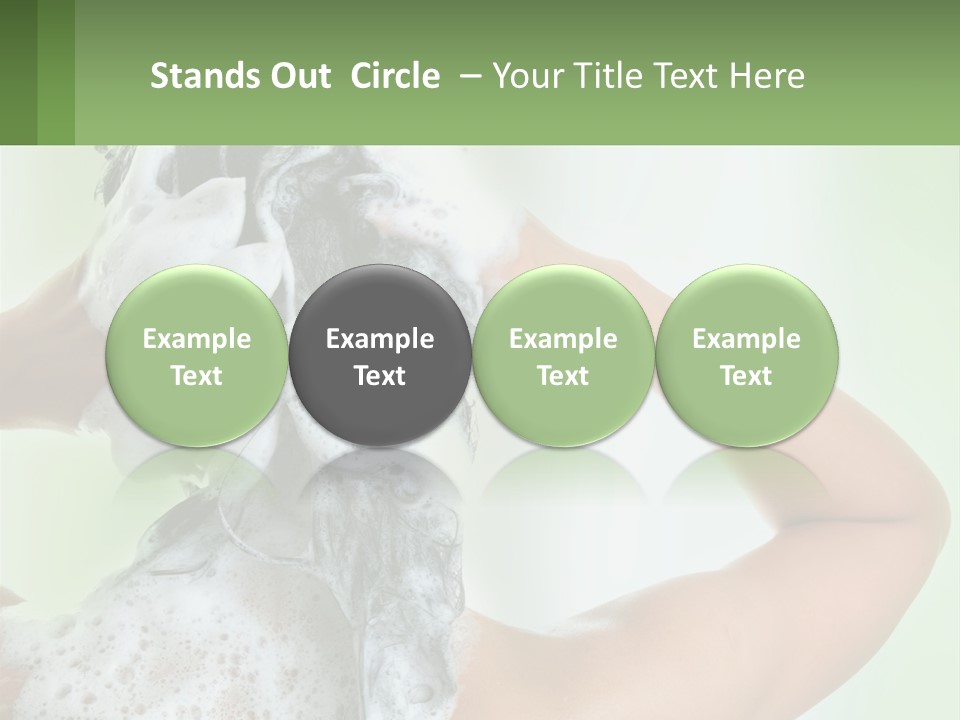 Stands Out Circle – Your Title Text Here

Example Text

Example Text

Example Text

Example Text